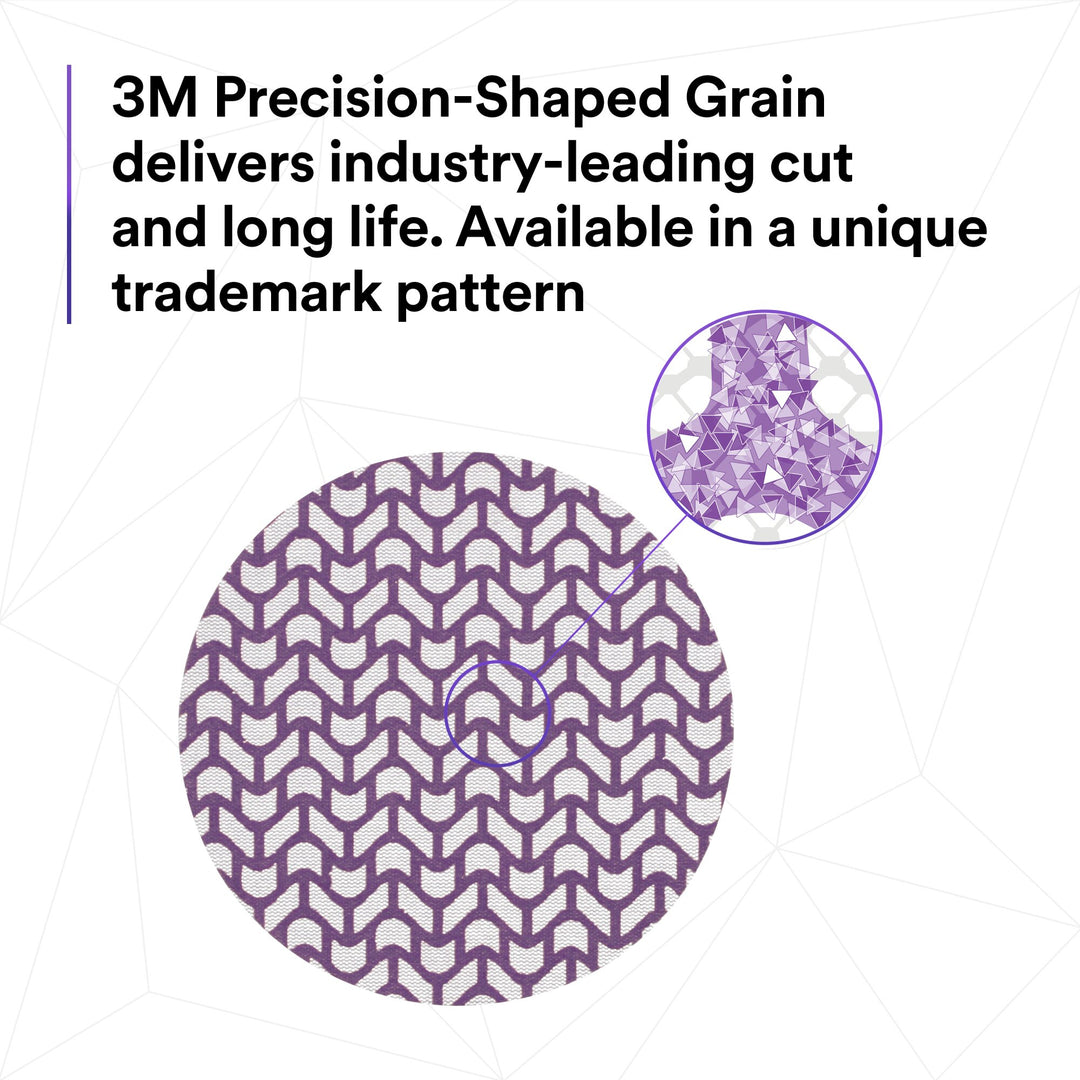 3M Precision-Shaped Grain delivers industry-leading cut and long life. Available in a unique trademark pattern